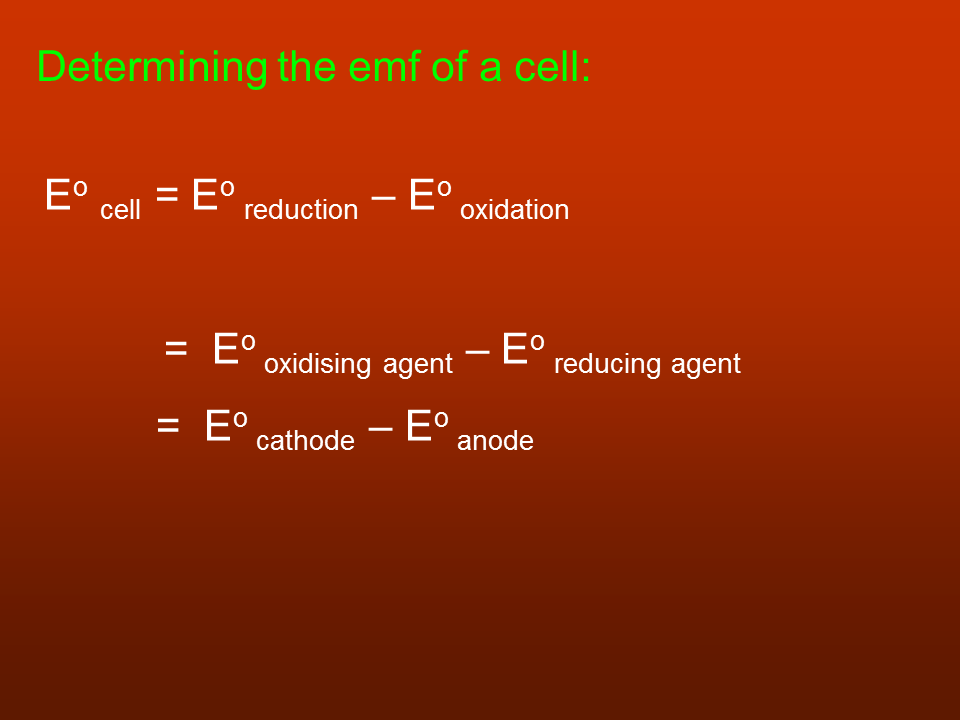 Determining the emf of a cell:

$E^o_{cell} = E^o_{reduction} - E^o_{oxidation}$

$= E^o_{oxidising\ agent} - E^o_{reducing\ agent}$

$= E^o_{cathode} - E^o_{anode}$